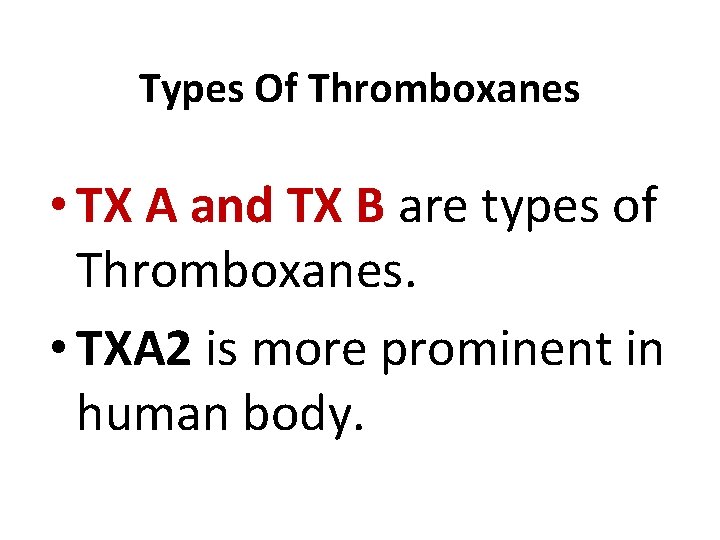 Types Of Thromboxanes

• TX A and TX B are types of Thromboxanes.

• TXA2 is more prominent in human body.